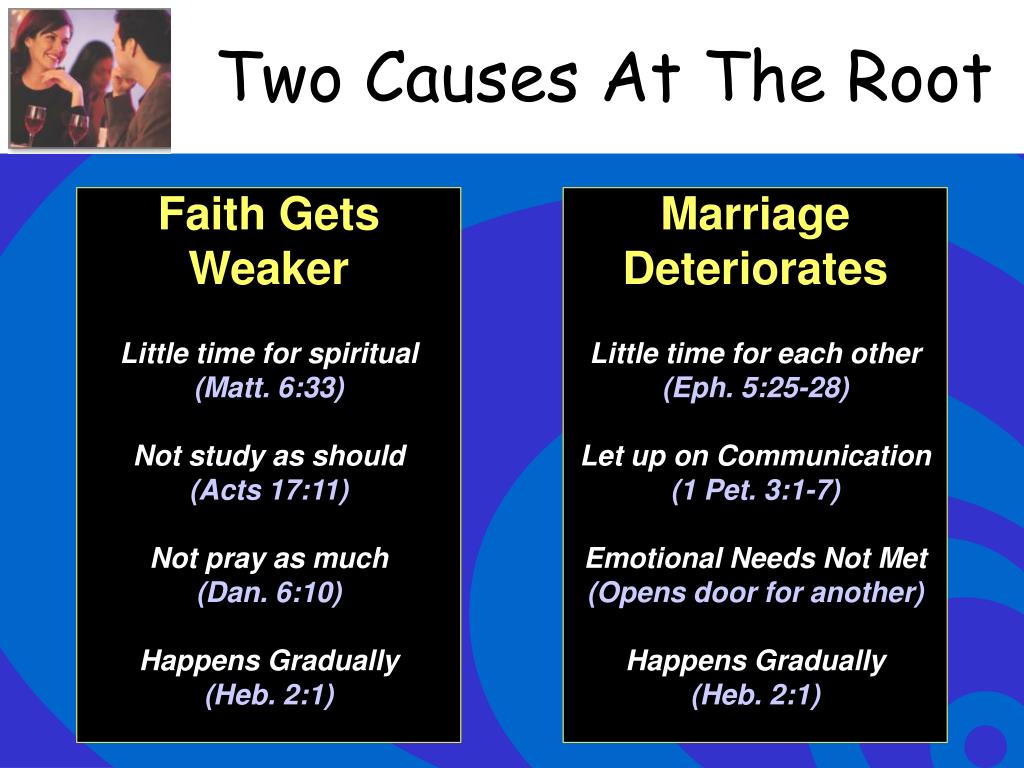 Two Causes At The Root

Faith Gets Weaker

Little time for spiritual
(Matt. 6:33)

Not study as should
(Acts 17:11)

Not pray as much
(Dan. 6:10)

Happens Gradually
(Heb. 2:1)

Marriage Deteriorates

Little time for each other
(Eph. 5:25-28)

Let up on Communication
(1 Pet. 3:1-7)

Emotional Needs Not Met
(Opens door for another)

Happens Gradually
(Heb. 2:1)